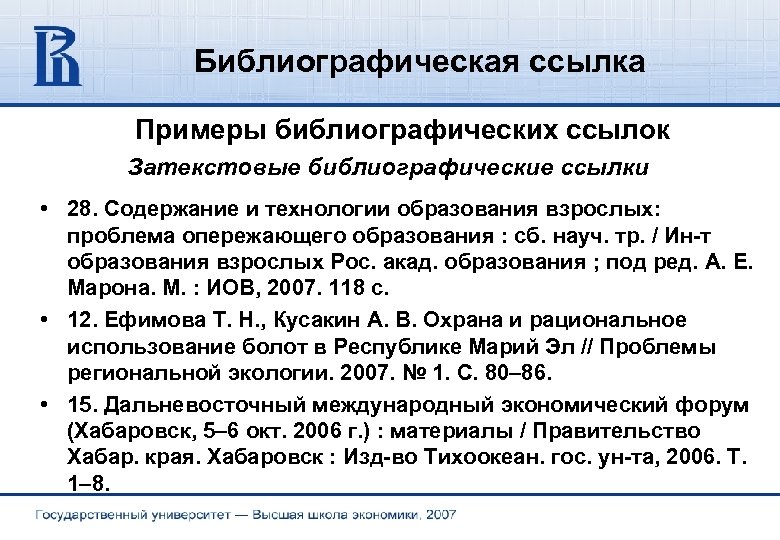 Библиографическая ссылка

Примеры библиографических ссылок

Затекстовые библиографические ссылки

• 28. Содержание и технологии образования взрослых: проблема опережающего образования : сб. науч. тр. / Ин-т образования взрослых Рос. акад. образования ; под ред. А. Е. Марона. М. : ИОВ, 2007. 118 с.

• 12. Ефимова Т. Н., Кусакин А. В. Охрана и рациональное использование болот в Республике Марий Эл // Проблемы региональной экологии. 2007. № 1. С. 80–86.

• 15. Дальневосточный международный экономический форум (Хабаровск, 5–6 окт. 2006 г.) : материалы / Правительство Хабар. края. Хабаровск : Изд-во Тихоокеан. гос. ун-та, 2006. Т. 1–8.

Государственный университет — Высшая школа экономики, 2007